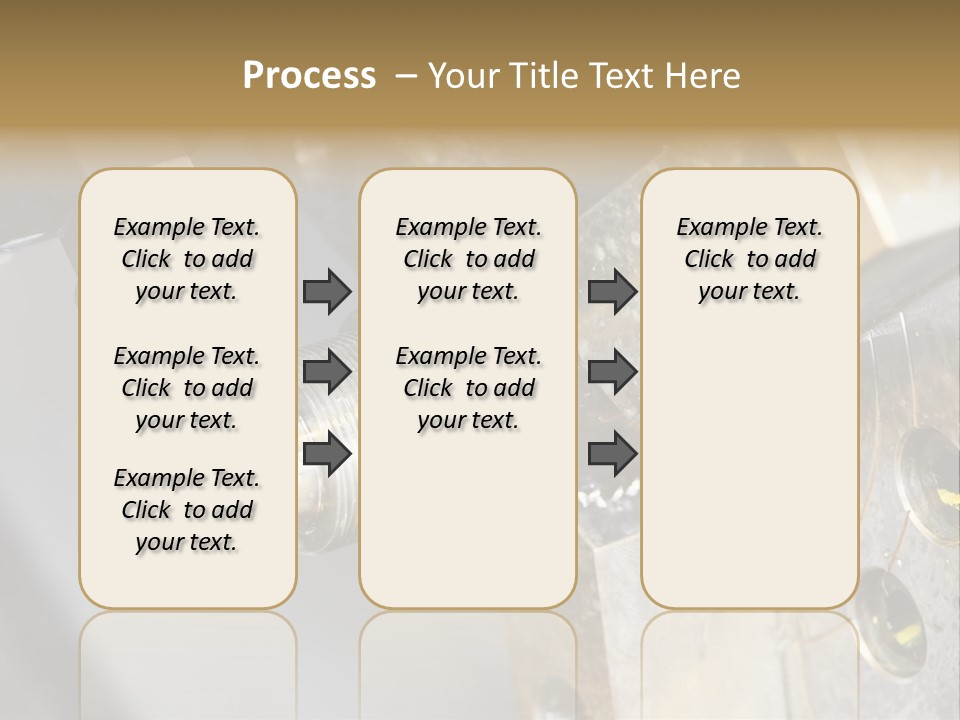 Process – Your Title Text Here

Example Text. Click to add your text.

Example Text. Click to add your text.

Example Text. Click to add your text.

Example Text. Click to add your text.

Example Text. Click to add your text.

Example Text. Click to add your text.